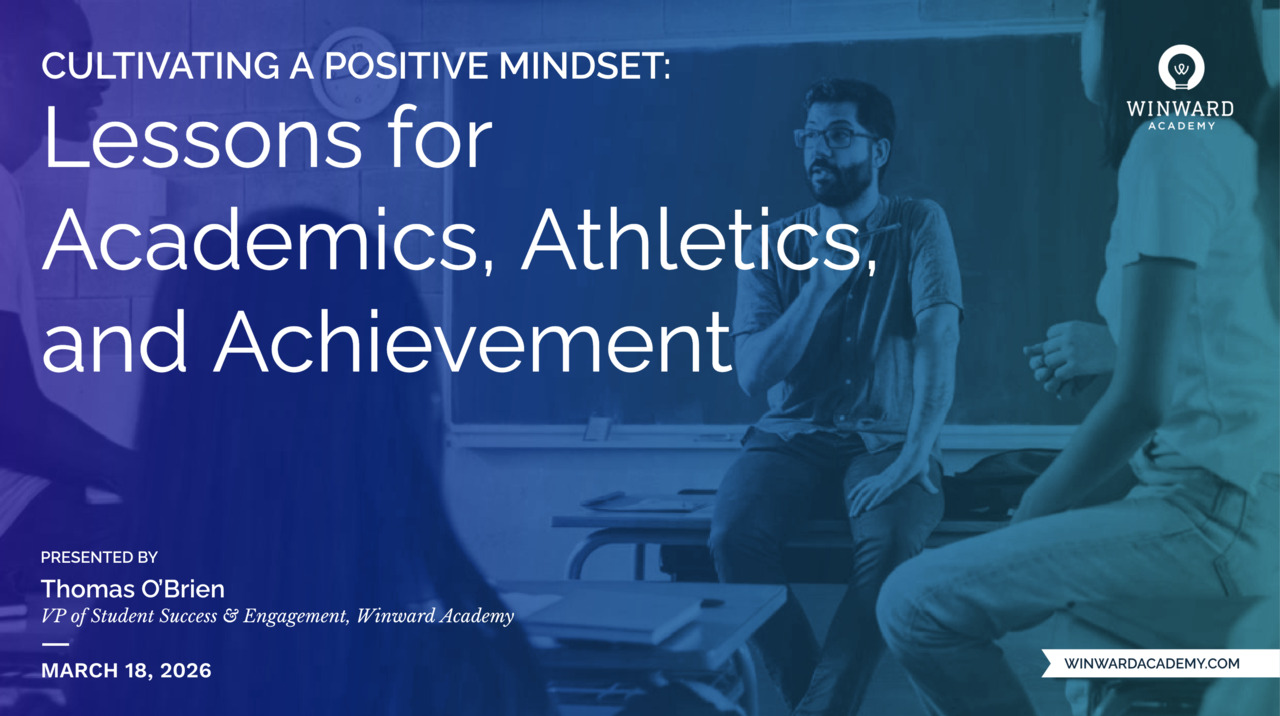 CULTIVATING A POSITIVE MINDSET:
Lessons for Academics, Athletics, and Achievement

WINWARD
ACADEMY

PRESENTED BY
Thomas O'Brien
VP of Student Success & Engagement, Winward Academy

MARCH 18, 2026

WINWARDACADEMY.COM